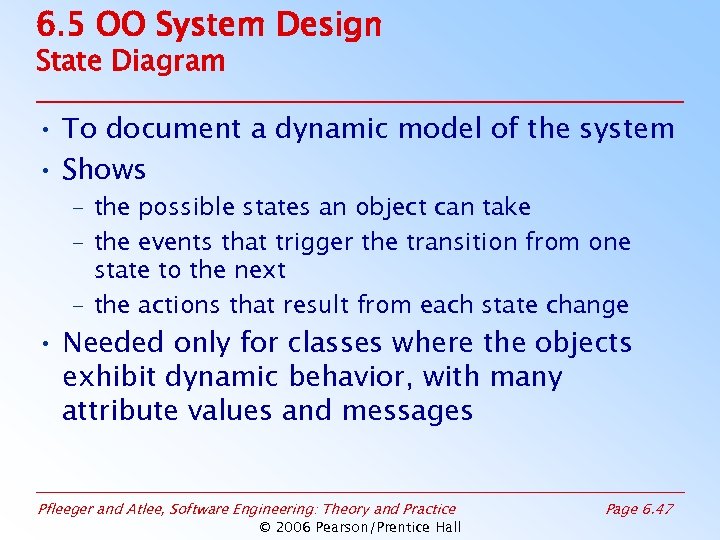 6.5 OO System Design
State Diagram

• To document a dynamic model of the system
• Shows
– the possible states an object can take
– the events that trigger the transition from one state to the next
– the actions that result from each state change
• Needed only for classes where the objects exhibit dynamic behavior, with many attribute values and messages

Pfleeger and Atlee, Software Engineering: Theory and Practice
Page 6.47
© 2006 Pearson/Prentice Hall